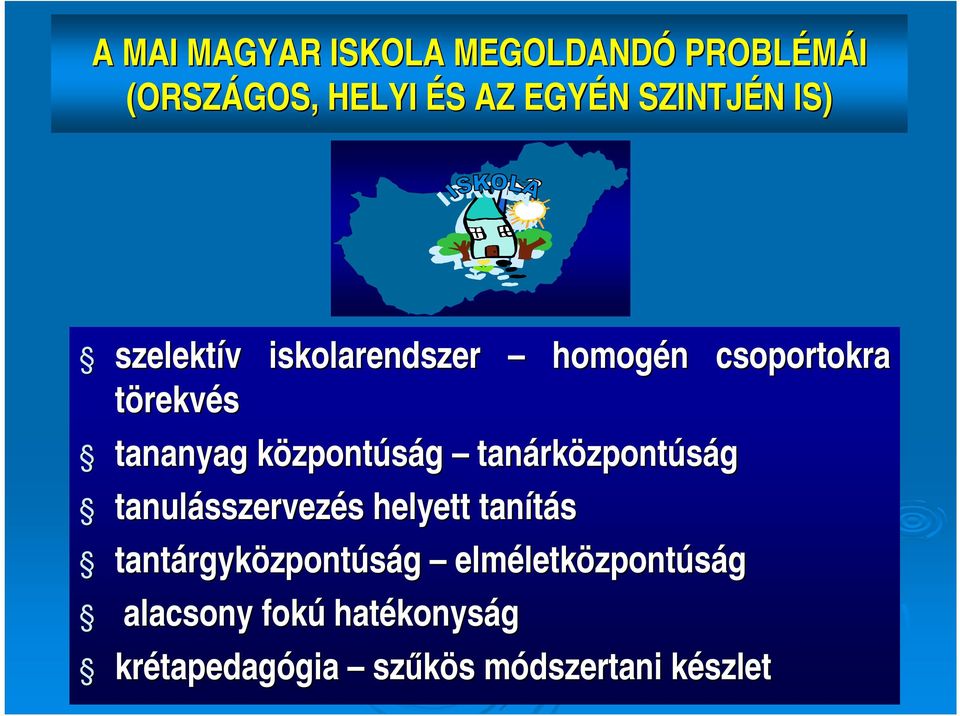 A MAI MAGYAR ISKOLA MEGOLDANDÓ PROBLÉMÁI (ORSZÁGOS, HELYI ÉS AZ EGYÉN SZINTJÉN IS)

ISKOLA

§ szelektív iskolarendszer – homogén csoportokra törekvés

§ tananyag központúság – tanárközpontúság

§ tanulásszervezés helyett tanítás

§ tantárgyközpontúság – elméletközpontúság

§ alacsony fokú hatékonyság

§ krétapedagógia – szűkös módszertani készlet